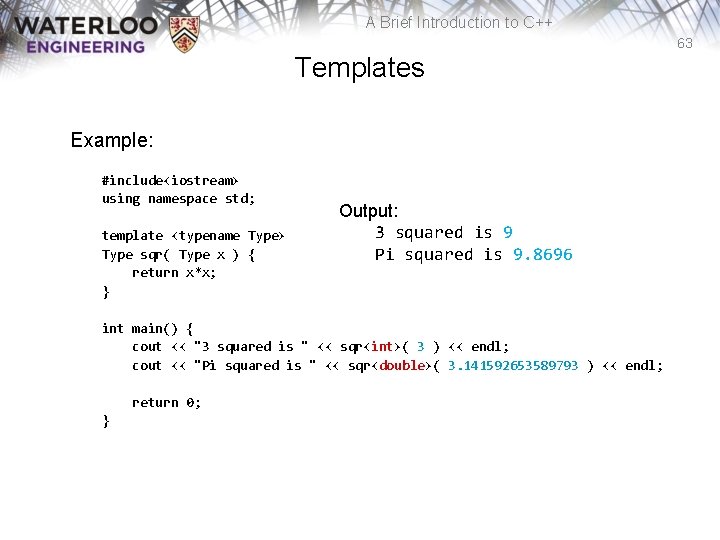 WATERLOO
ENGINEERING

A Brief Introduction to C++

63

Templates

Example:

#include<iostream>
using namespace std;

template <typename Type>
Type sqr( Type x ) {
    return x*x;
}

int main() {
    cout << "3 squared is " << sqr<int>( 3 ) << endl;
    cout << "Pi squared is " << sqr<double>( 3.141592653589793 ) << endl;

    return 0;
}

Output:
3 squared is 9
Pi squared is 9.8696